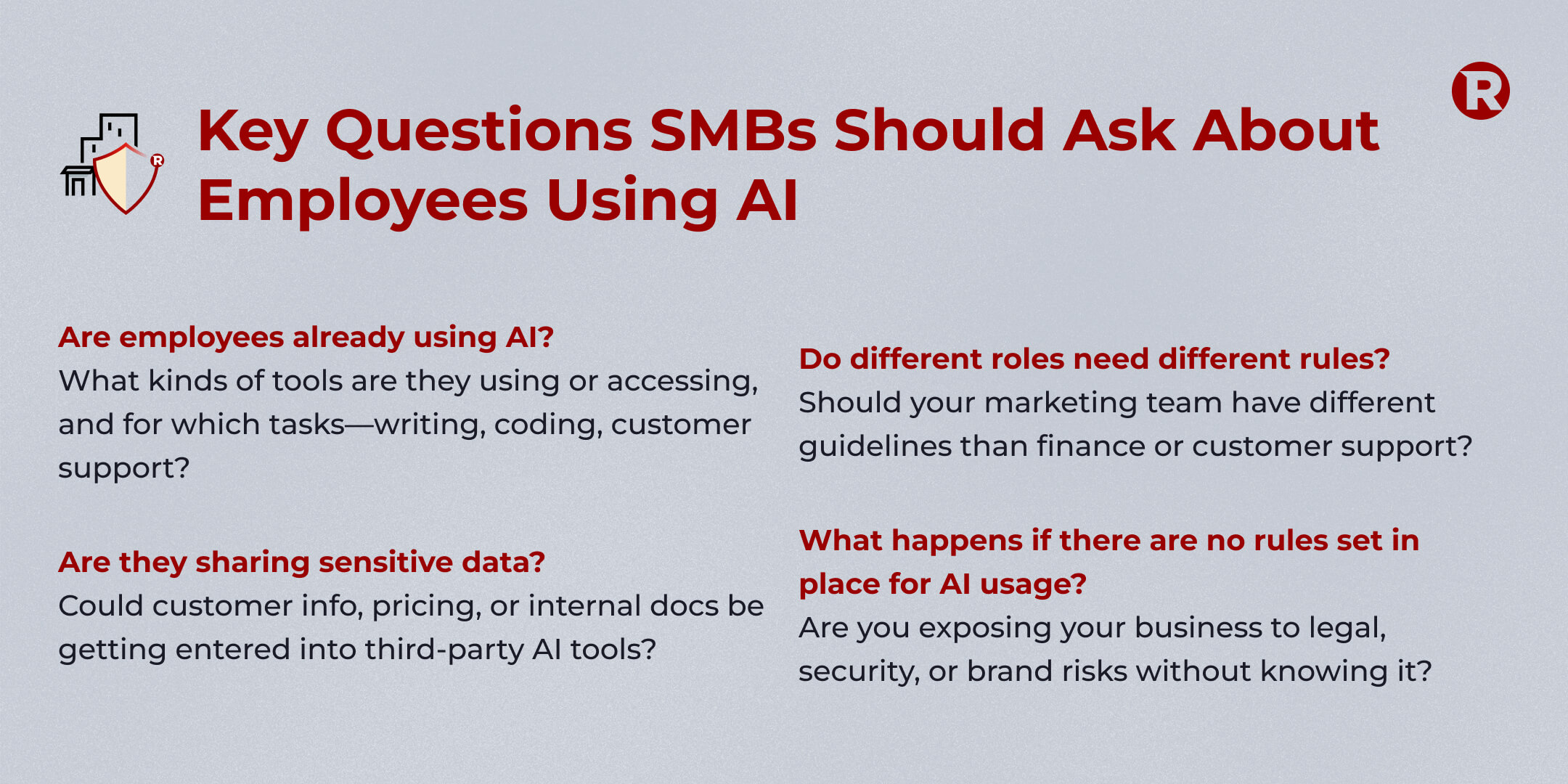 R

Key Questions SMBs Should Ask About Employees Using AI

Are employees already using AI?
What kinds of tools are they using or accessing, and for which tasks—writing, coding, customer support?

Are they sharing sensitive data?
Could customer info, pricing, or internal docs be getting entered into third-party AI tools?

Do different roles need different rules?
Should your marketing team have different guidelines than finance or customer support?

What happens if there are no rules set in place for AI usage?
Are you exposing your business to legal, security, or brand risks without knowing it?